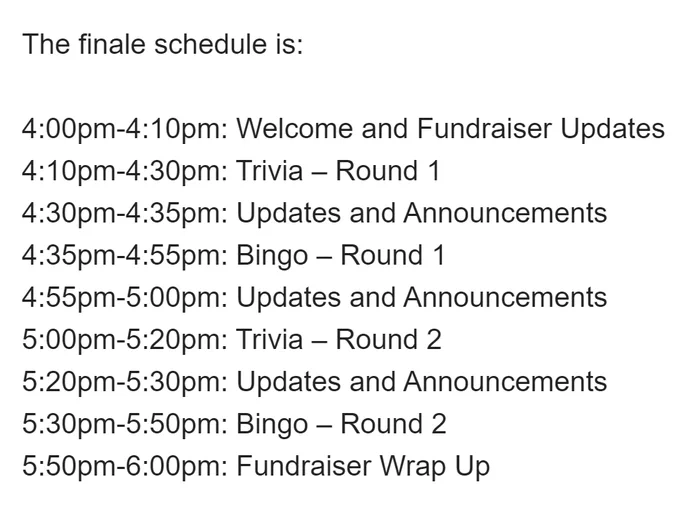 The finale schedule is:

4:00pm-4:10pm: Welcome and Fundraiser Updates
4:10pm-4:30pm: Trivia – Round 1
4:30pm-4:35pm: Updates and Announcements
4:35pm-4:55pm: Bingo – Round 1
4:55pm-5:00pm: Updates and Announcements
5:00pm-5:20pm: Trivia – Round 2
5:20pm-5:30pm: Updates and Announcements
5:30pm-5:50pm: Bingo – Round 2
5:50pm-6:00pm: Fundraiser Wrap Up